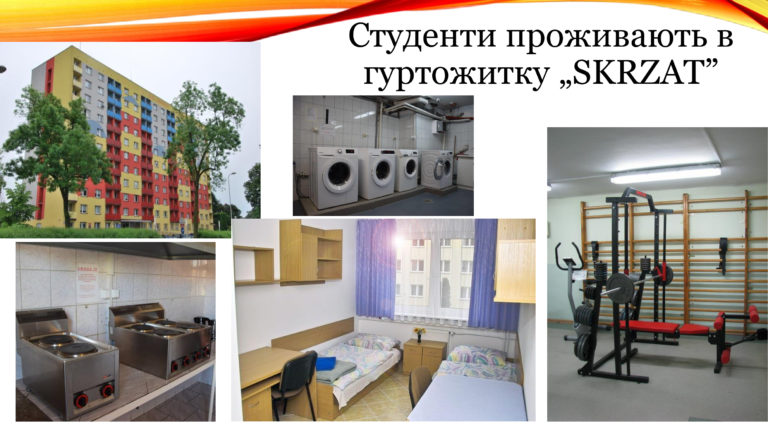 Студенти проживають в гуртожитку „SKRZAT”